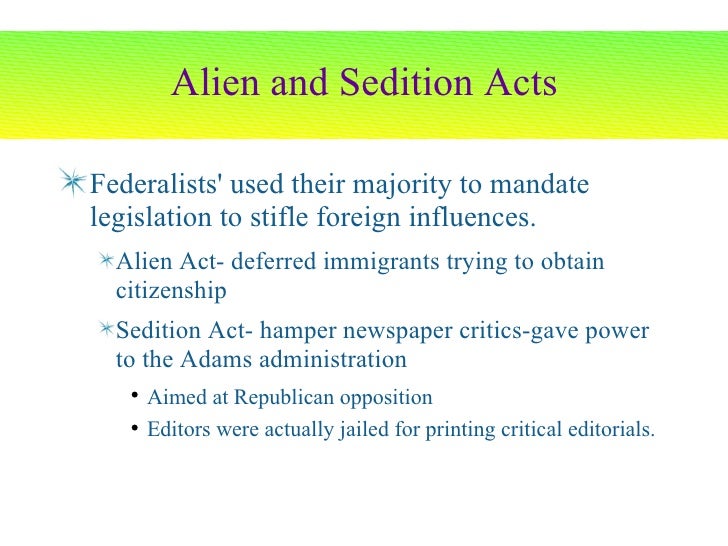 Alien and Sedition Acts

Federalists' used their majority to mandate legislation to stifle foreign influences.

Alien Act- deferred immigrants trying to obtain citizenship

Sedition Act- hamper newspaper critics-gave power to the Adams administration

• Aimed at Republican opposition
• Editors were actually jailed for printing critical editorials.